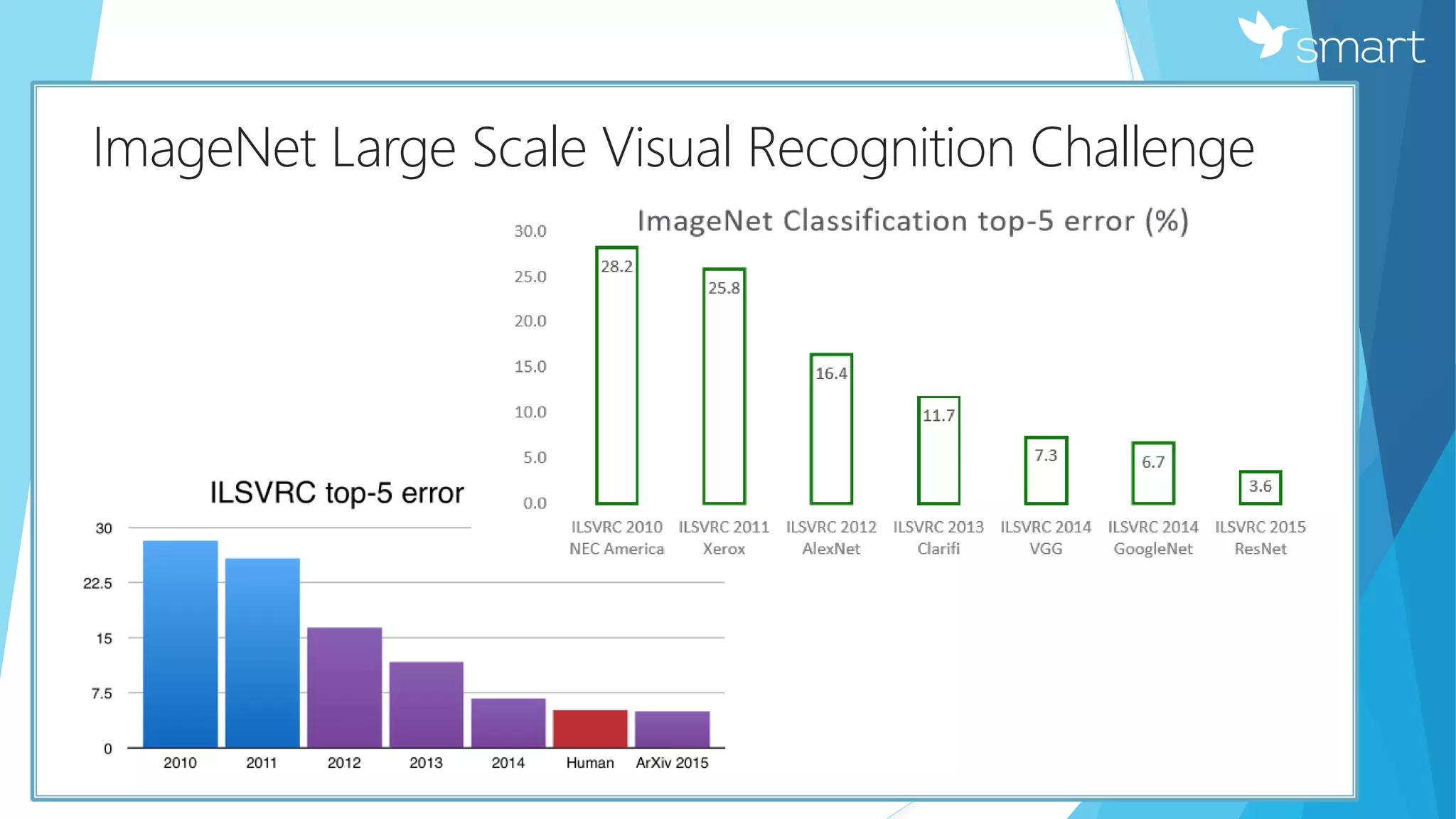 smart

ImageNet Large Scale Visual Recognition Challenge

ImageNet Classification top-5 error (%)

30.0
25.0
20.0
15.0
10.0
5.0
0.0

28.2
25.8
16.4
11.7
7.3
6.7
3.6

ILSVRC 2010 NEC America
ILSVRC 2011 Xerox
ILSVRC 2012 AlexNet
ILSVRC 2013 Clarifi
ILSVRC 2014 VGG
ILSVRC 2014 GoogleNet
ILSVRC 2015 ResNet

ILSVRC top-5 error

30
22.5
15
7.5
0

2010
2011
2012
2013
2014
Human
ArXiv 2015